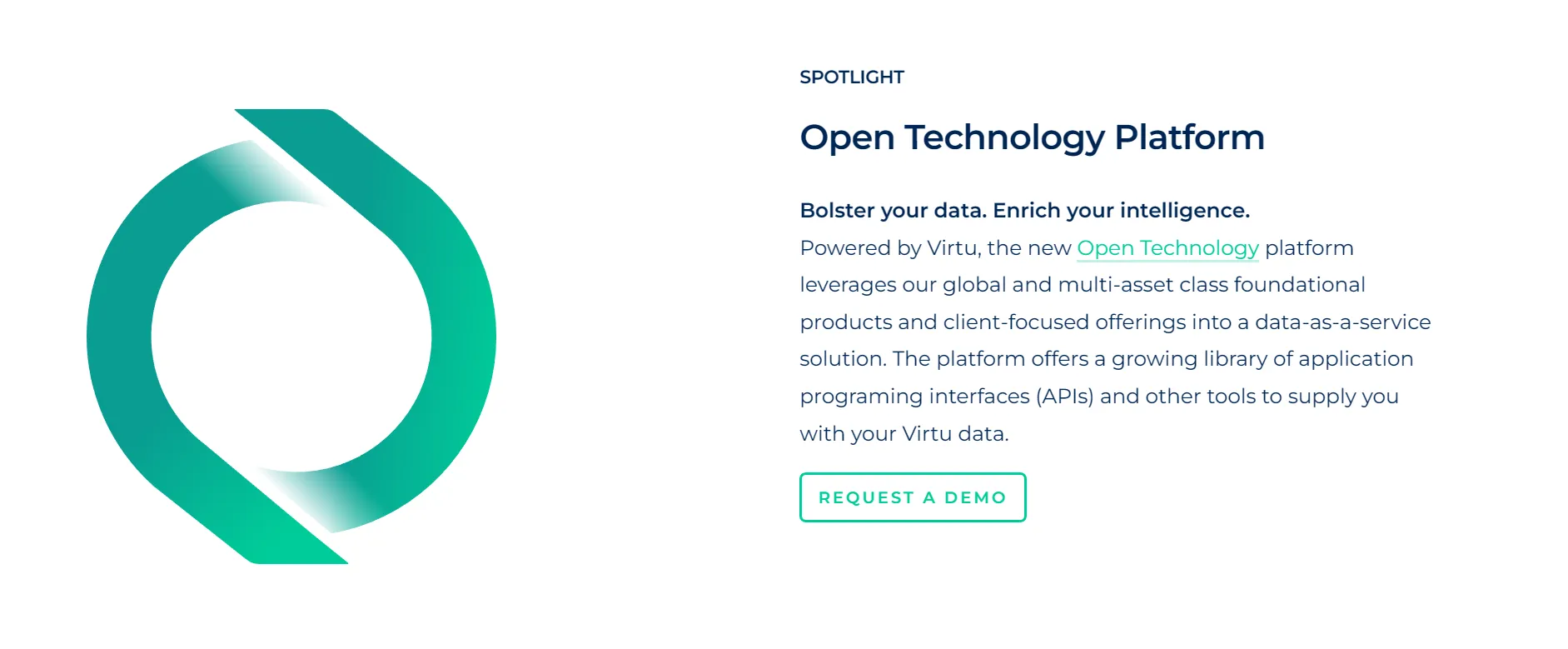 SPOTLIGHT

Open Technology Platform

Bolster your data. Enrich your intelligence.

Powered by Virtu, the new Open Technology platform leverages our global and multi-asset class foundational products and client-focused offerings into a data-as-a-service solution. The platform offers a growing library of application programing interfaces (APIs) and other tools to supply you with your Virtu data.

REQUEST A DEMO